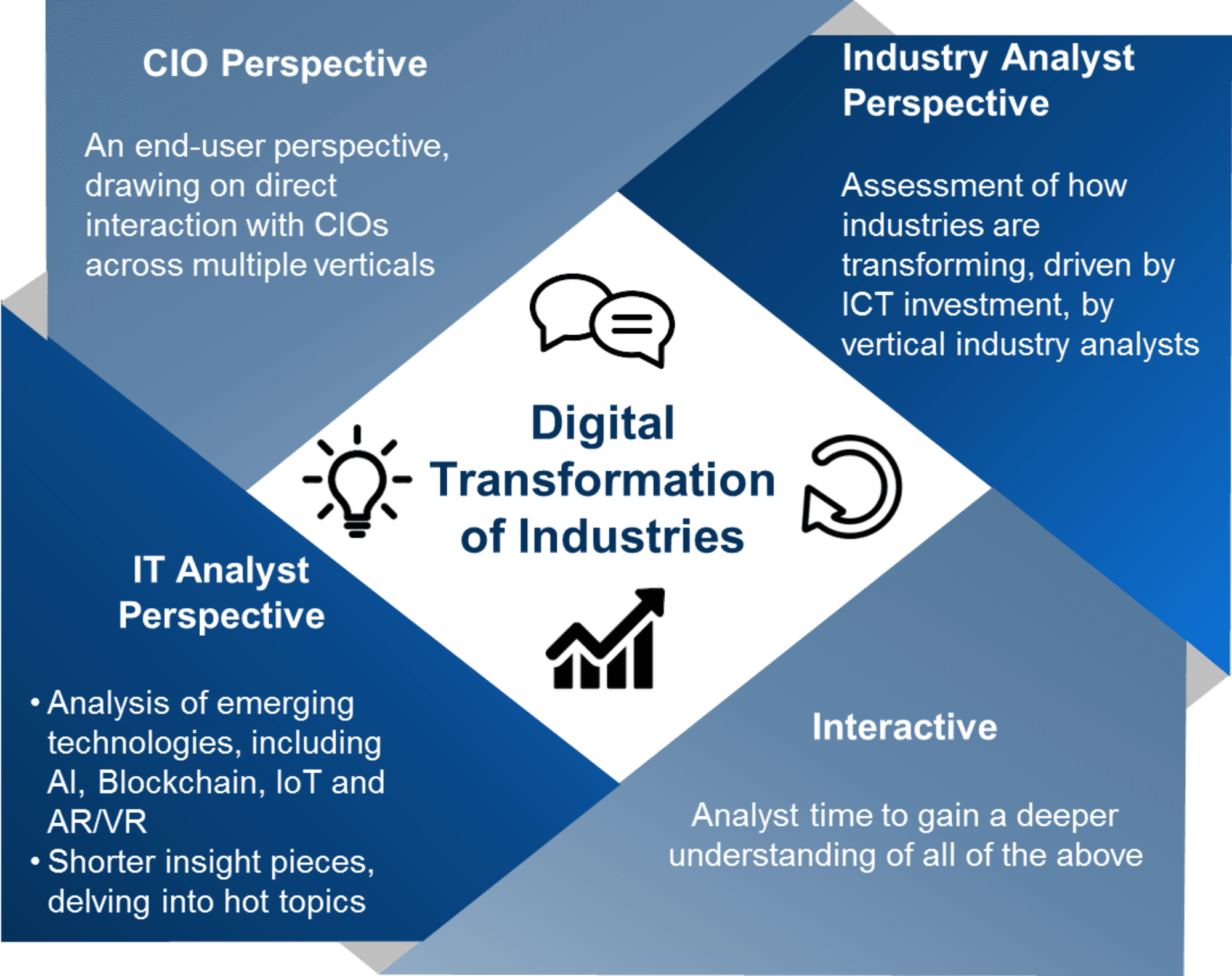 CIO Perspective

An end-user perspective, drawing on direct interaction with CIOs across multiple verticals

Industry Analyst Perspective

Assessment of how industries are transforming, driven by ICT investment, by vertical industry analysts

Digital Transformation of Industries

IT Analyst Perspective

• Analysis of emerging technologies, including AI, Blockchain, IoT and AR/VR
• Shorter insight pieces, delving into hot topics

Interactive

Analyst time to gain a deeper understanding of all of the above